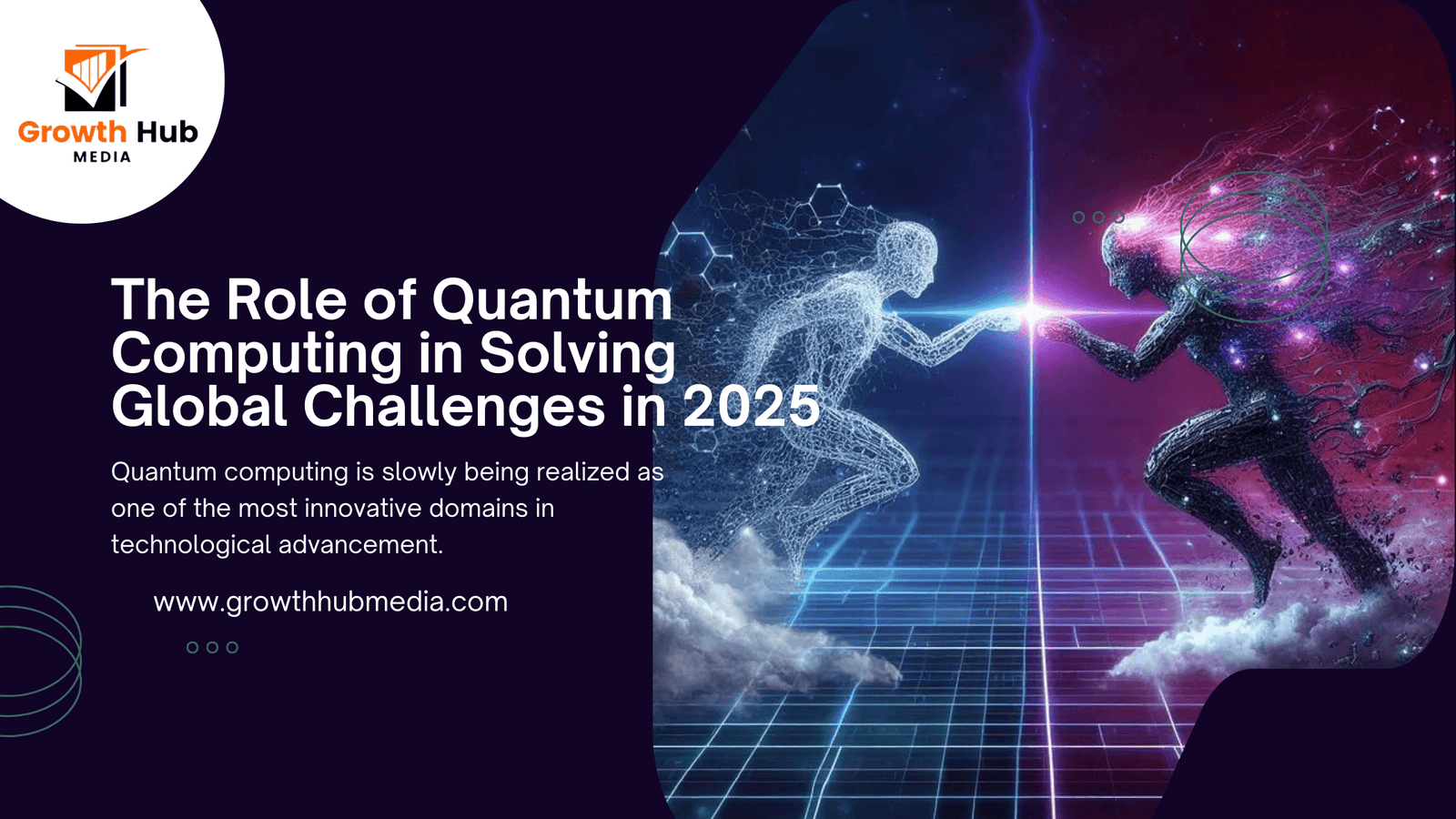 Growth Hub
MEDIA

The Role of Quantum Computing in Solving Global Challenges in 2025

Quantum computing is slowly being realized as one of the most innovative domains in technological advancement.

www.growthhubmedia.com